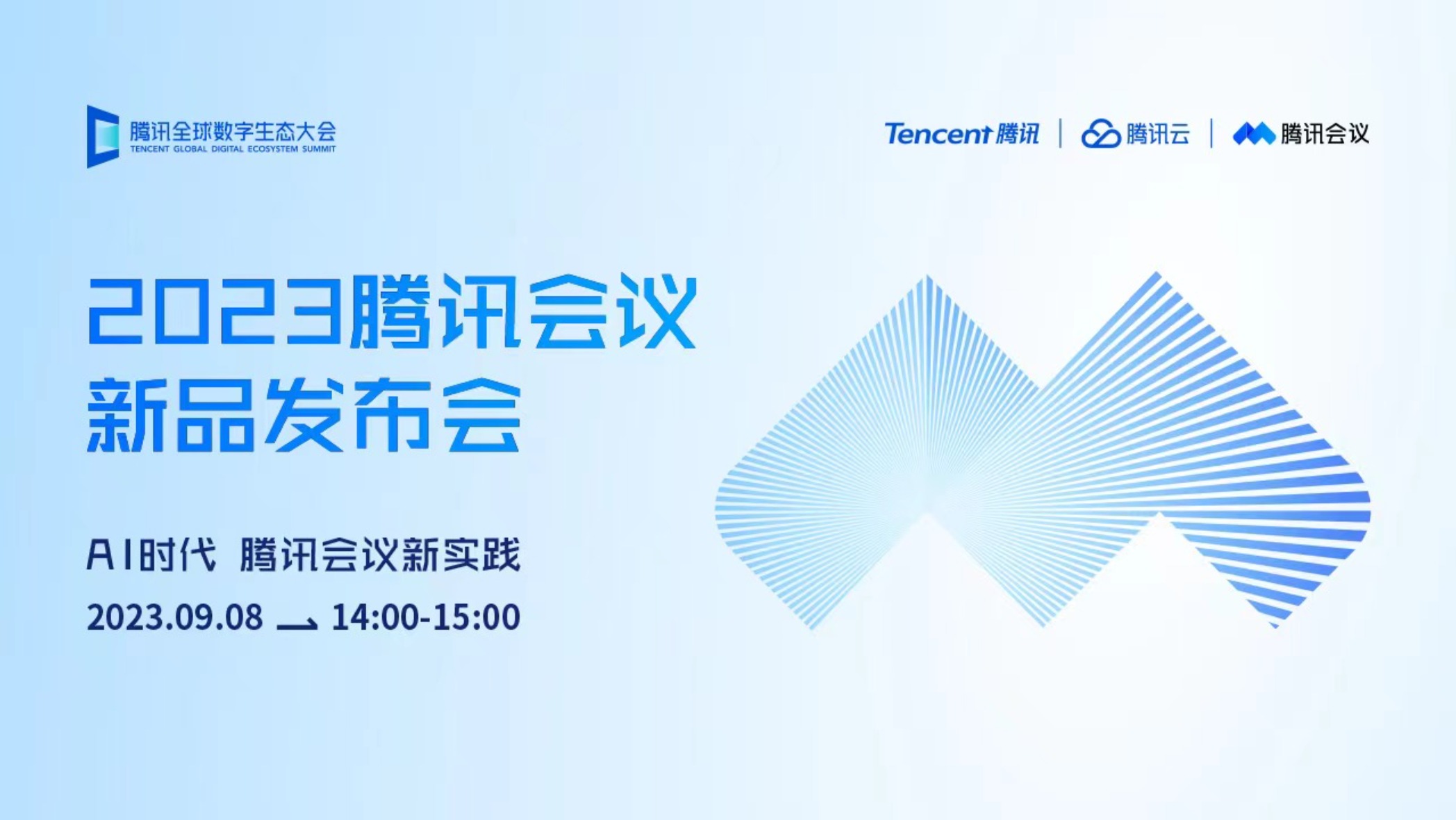 腾讯全球数字生态大会
TENCENT GLOBAL DIGITAL ECOSYSTEM SUMMIT

Tencent 腾讯 | 腾讯云 | 腾讯会议

2023腾讯会议
新品发布会

AI时代 腾讯会议新实践

2023.09.08 14:00-15:00